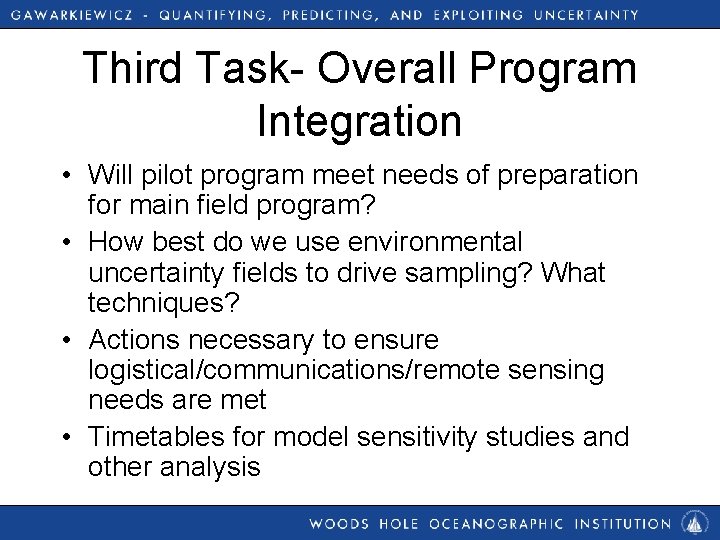 GAWARKIEWICZ - QUANTIFYING, PREDICTING, AND EXPLOITING UNCERTAINTY

Third Task- Overall Program Integration

• Will pilot program meet needs of preparation for main field program?
• How best do we use environmental uncertainty fields to drive sampling? What techniques?
• Actions necessary to ensure logistical/communications/remote sensing needs are met
• Timetables for model sensitivity studies and other analysis

WOODS HOLE OCEANOGRAPHIC INSTITUTION